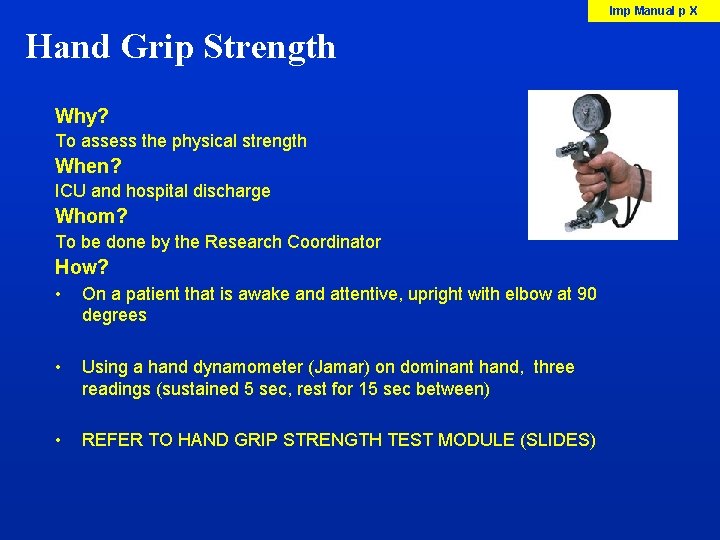 Imp Manual p X

Hand Grip Strength

Why?
To assess the physical strength
When?
ICU and hospital discharge
Whom?
To be done by the Research Coordinator
How?

• On a patient that is awake and attentive, upright with elbow at 90 degrees

• Using a hand dynamometer (Jamar) on dominant hand, three readings (sustained 5 sec, rest for 15 sec between)

• REFER TO HAND GRIP STRENGTH TEST MODULE (SLIDES)